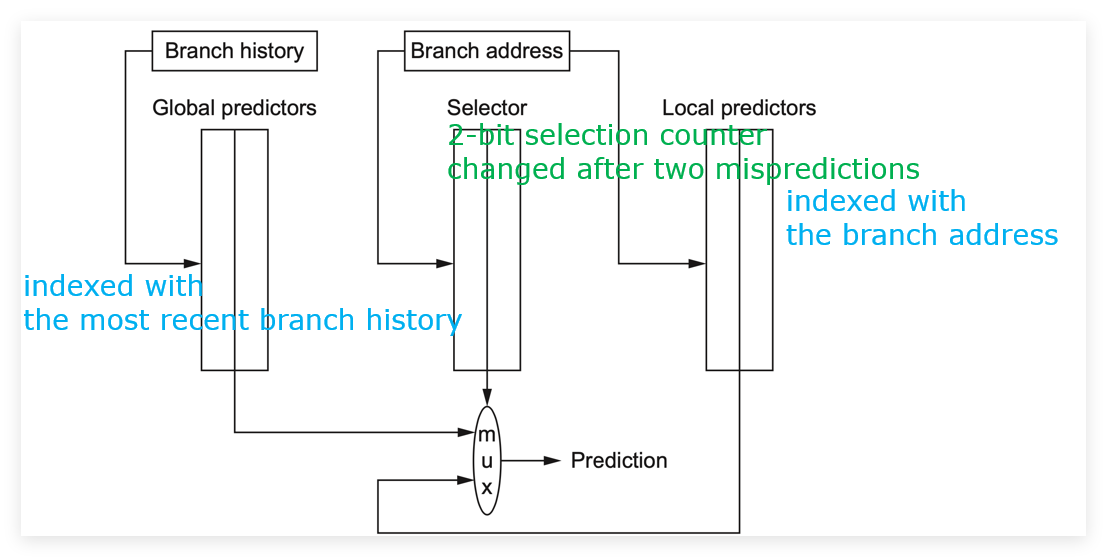 Branch history

Branch address

Global predictors

Selector

Local predictors

2-bit selection counter
changed after two mispredictions

indexed with
the branch address

indexed with
the most recent branch history

m
u
x

Prediction